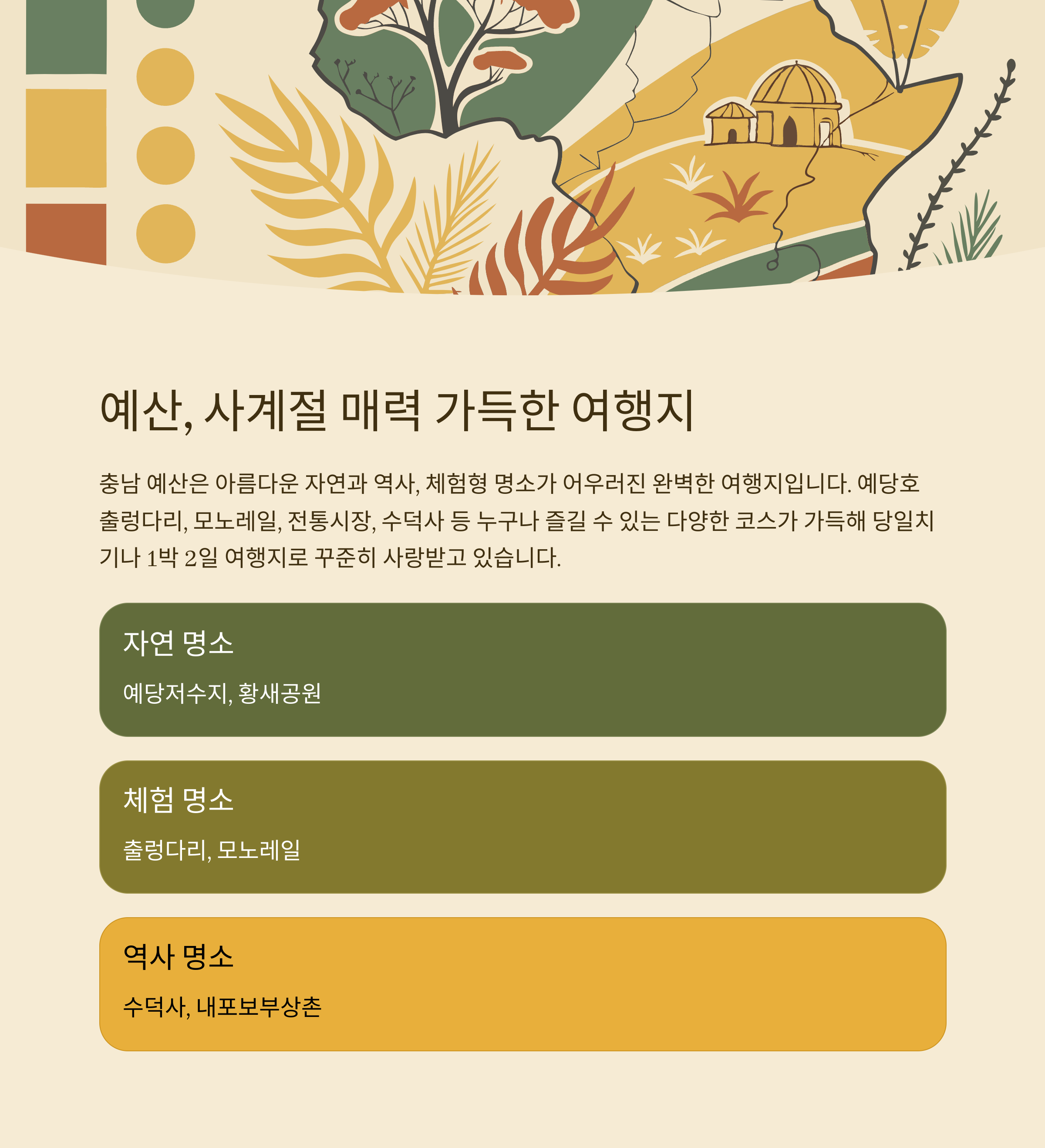 예산, 사계절 매력 가득한 여행지

충남 예산은 아름다운 자연과 역사, 체험형 명소가 어우러진 완벽한 여행지입니다. 예당호 출렁다리, 모노레일, 전통시장, 수덕사 등 누구나 즐길 수 있는 다양한 코스가 가득해 당일치기나 1박 2일 여행지로 꾸준히 사랑받고 있습니다.

자연 명소

예당저수지, 황새공원

체험 명소

출렁다리, 모노레일

역사 명소

수덕사, 내포보부상촌